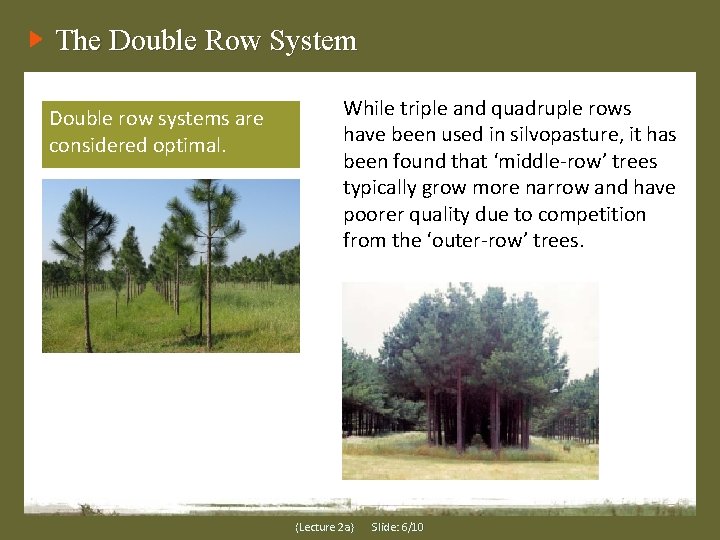 The Double Row System

Double row systems are considered optimal.

While triple and quadruple rows have been used in silvopasture, it has been found that ‘middle-row’ trees typically grow more narrow and have poorer quality due to competition from the ‘outer-row’ trees.

{Lecture 2a} Slide: 6/10